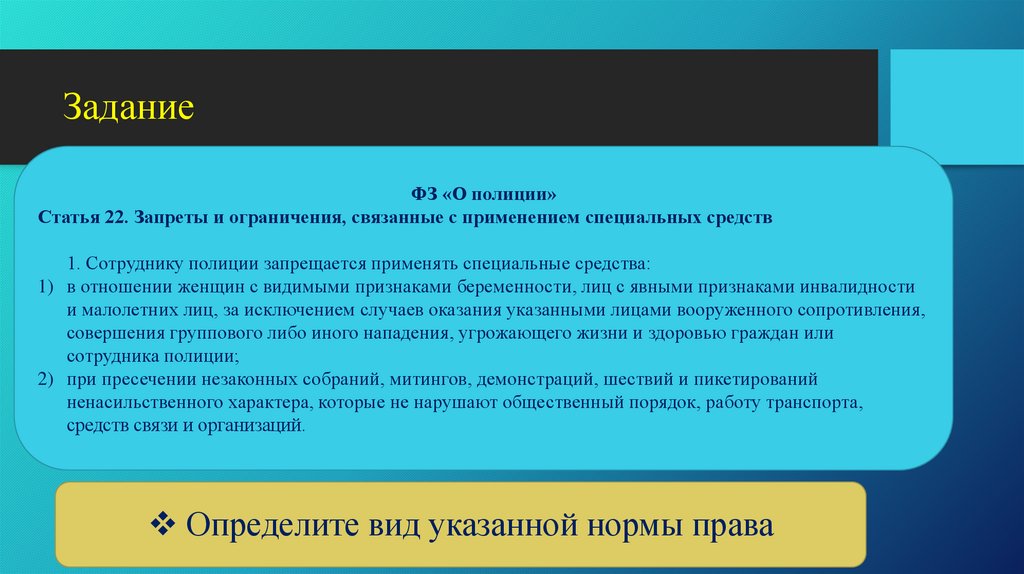 Задание

ФЗ «О полиции»
Статья 22. Запреты и ограничения, связанные с применением специальных средств

1. Сотруднику полиции запрещается применять специальные средства:
1) в отношении женщин с видимыми признаками беременности, лиц с явными признаками инвалидности и малолетних лиц, за исключением случаев оказания указанными лицами вооруженного сопротивления, совершения группового либо иного нападения, угрожающего жизни и здоровью граждан или сотрудника полиции;
2) при пресечении незаконных собраний, митингов, демонстраций, шествий и пикетирований ненасильственного характера, которые не нарушают общественный порядок, работу транспорта, средств связи и организаций.

❖ Определите вид указанной нормы права